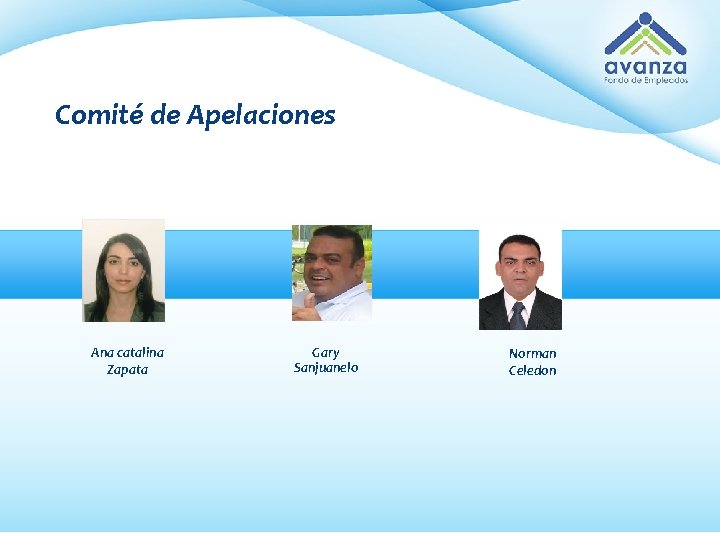 avanza
Fondo de Empleados

Comité de Apelaciones

Ana catalina Zapata

Gary Sanjuanelo

Norman Celedon